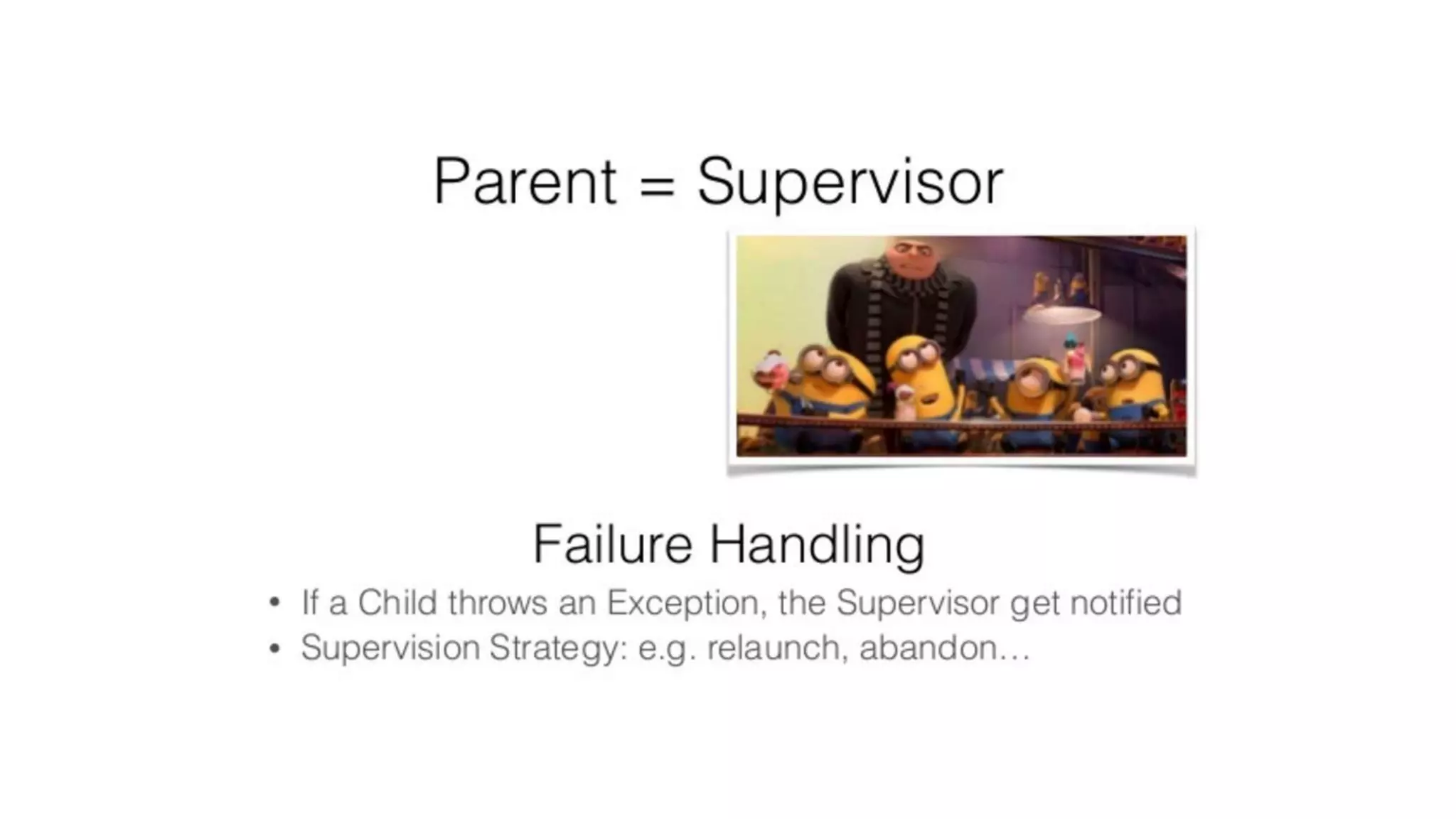 Parent = Supervisor

Failure Handling

• If a Child throws an Exception, the Supervisor get notified
• Supervision Strategy: e.g. relaunch, abandon…